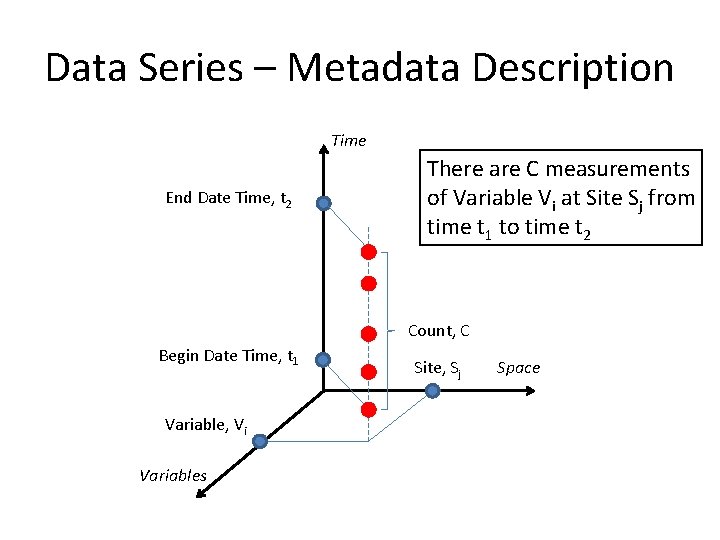 Data Series – Metadata Description

Time

There are C measurements of Variable $V_i$ at Site $S_j$ from time $t_1$ to time $t_2$

End Date Time, $t_2$

Count, C

Begin Date Time, $t_1$

Site, $S_j$

Space

Variable, $V_i$

Variables